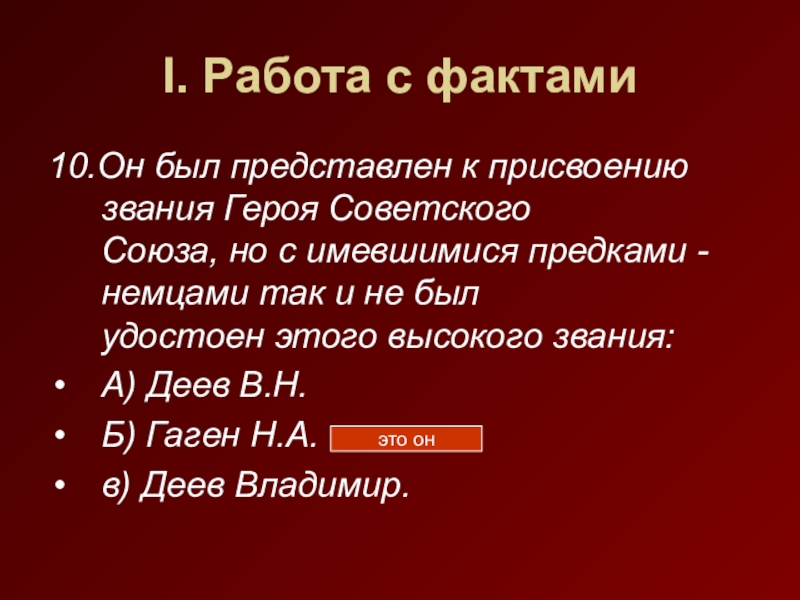 I. Работа с фактами

10.Он был представлен к присвоению звания Героя Советского Союза, но с имевшимися предками - немцами так и не был удостоен этого высокого звания:

• А) Деев В.Н.
• Б) Гаген Н.А. это он
• в) Деев Владимир.